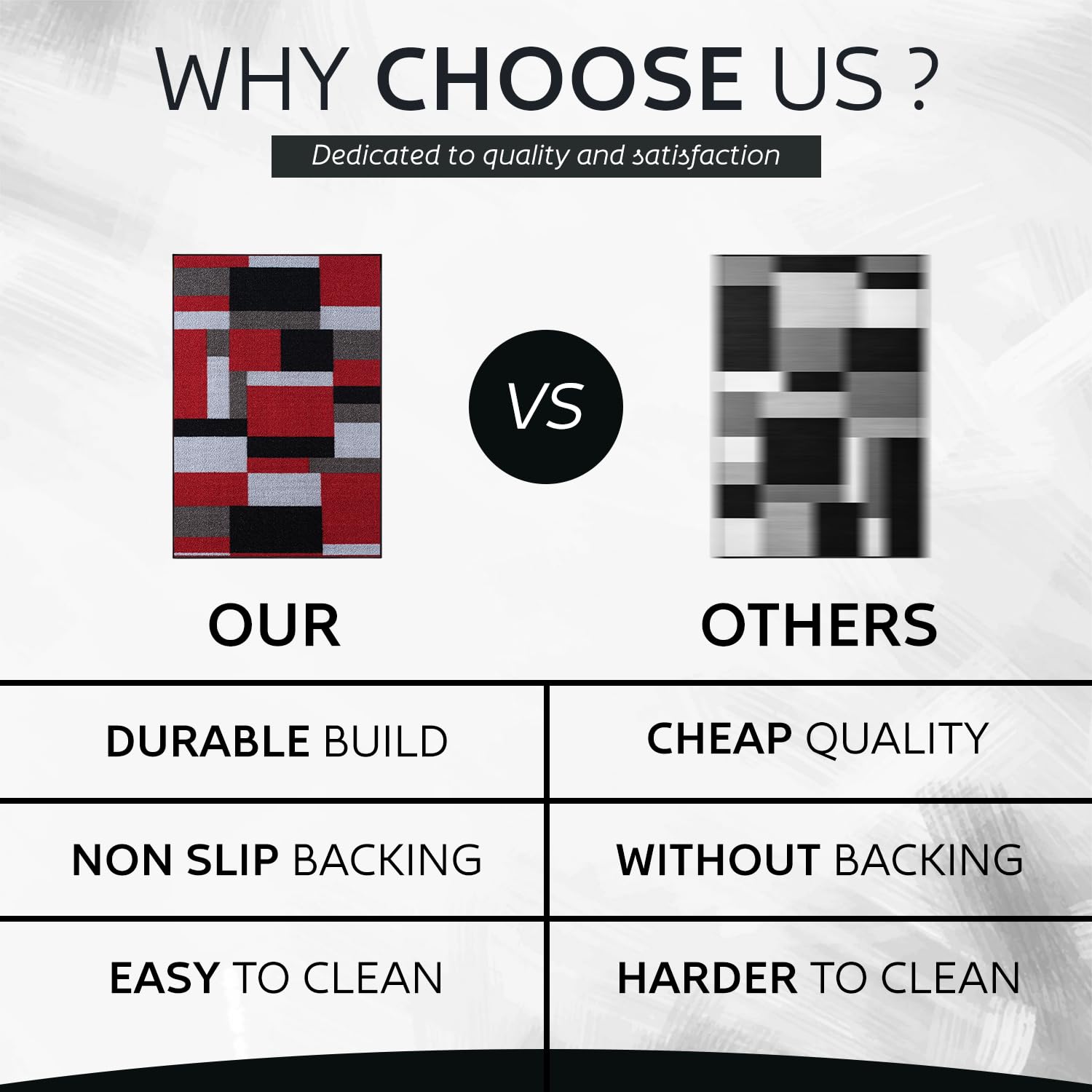 WHY CHOOSE US ?

Dedicated to quality and satisfaction

VS

| OUR | OTHERS |
|---|---|
| DURABLE BUILD | CHEAP QUALITY |
| NON SLIP BACKING | WITHOUT BACKING |
| EASY TO CLEAN | HARDER TO CLEAN |